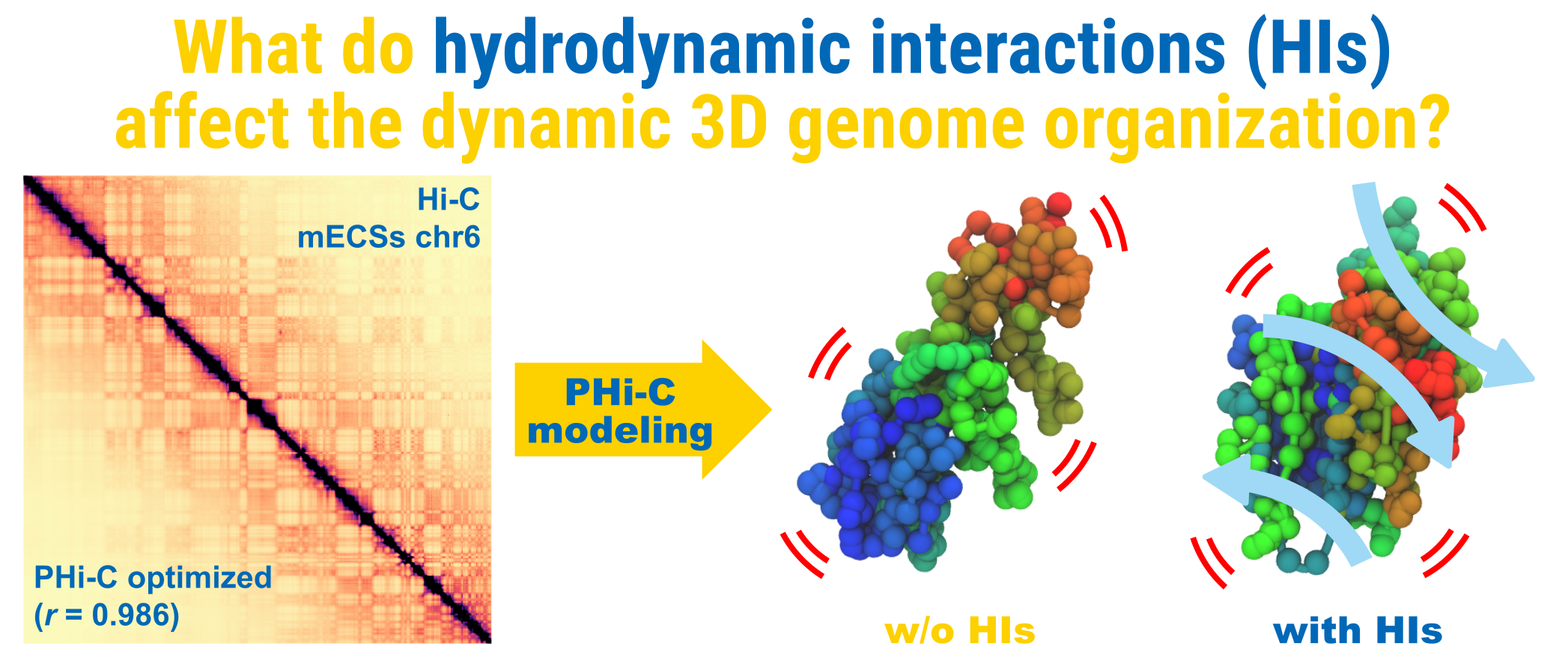 What do hydrodynamic interactions (HIs) affect the dynamic 3D genome organization?

Hi-C
mECSs chr6

PHi-C optimized
($r$ = 0.986)

PHi-C modeling

w/o HIs

with HIs